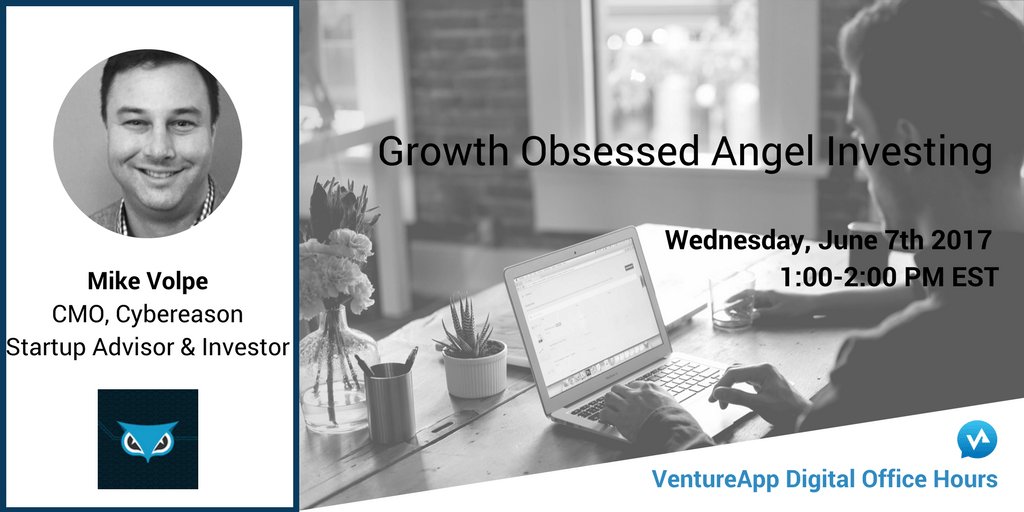 Mike Volpe
CMO, Cybereason
Startup Advisor & Investor

Growth Obsessed Angel Investing

Wednesday, June 7th 2017
1:00-2:00 PM EST

VentureApp Digital Office Hours